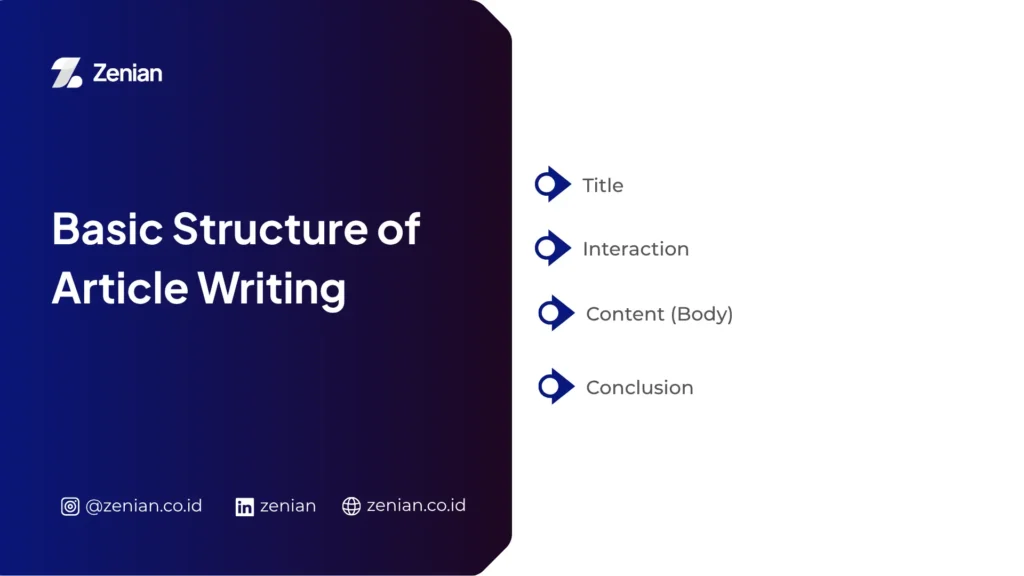 Zenian

Basic Structure of Article Writing

@zenian.co.id zenian zenian.co.id

Title

Interaction

Content (Body)

Conclusion